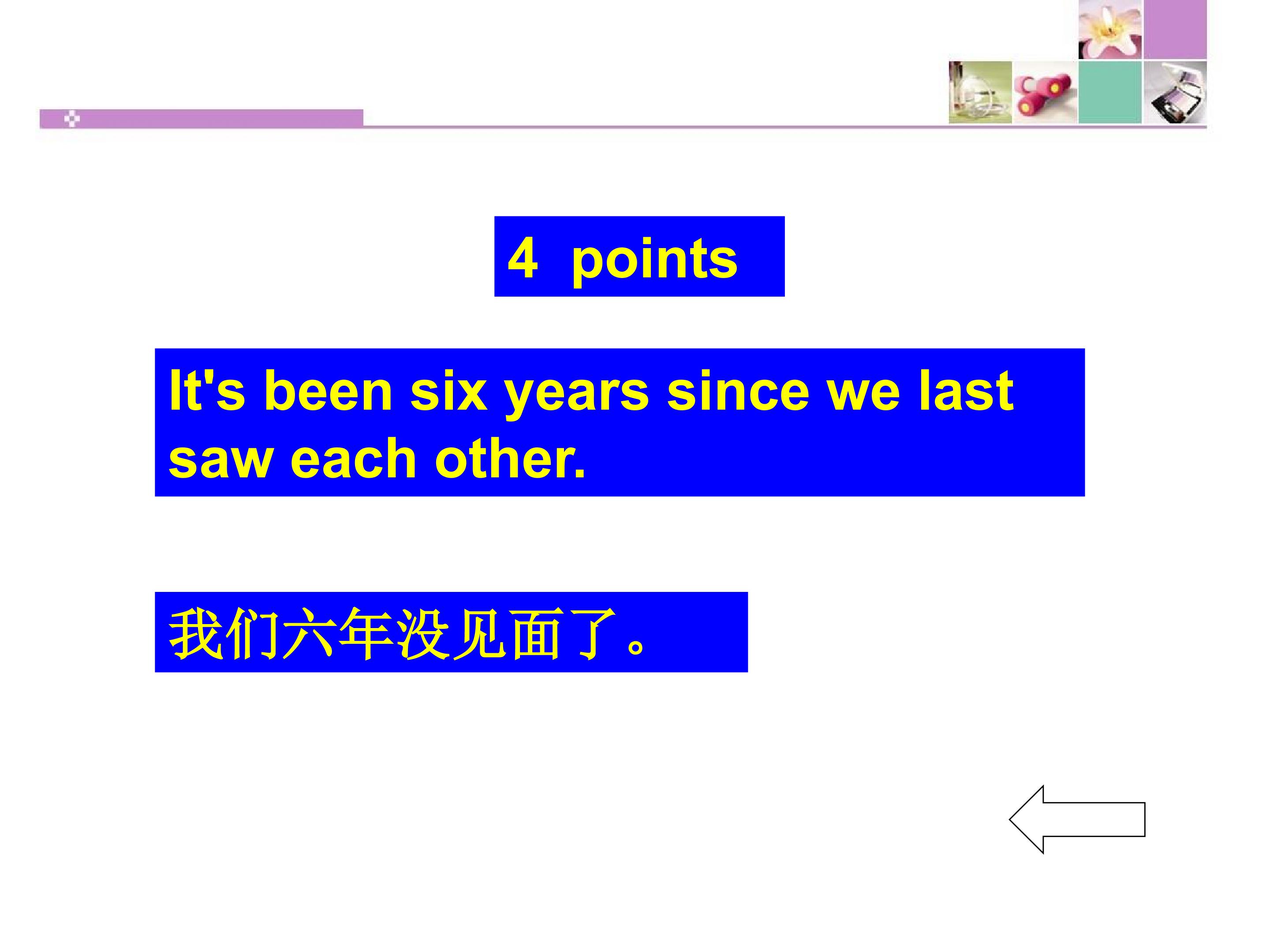 4 points

It's been six years since we last saw each other.

我们六年没见面了。